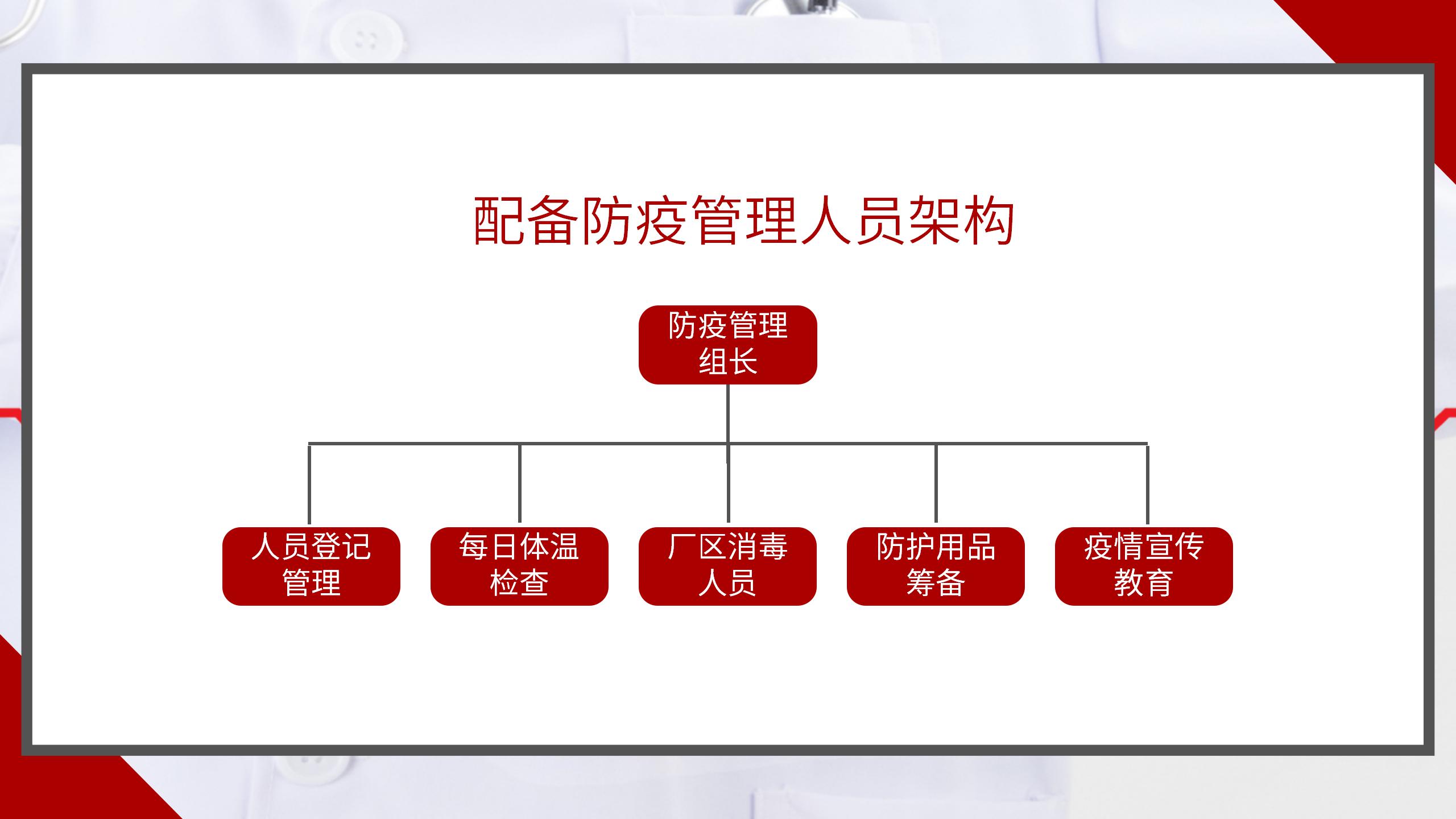 配备防疫管理人员架构

防疫管理组长

人员登记管理

每日体温检查

厂区消毒人员

防护用品筹备

疫情宣传教育